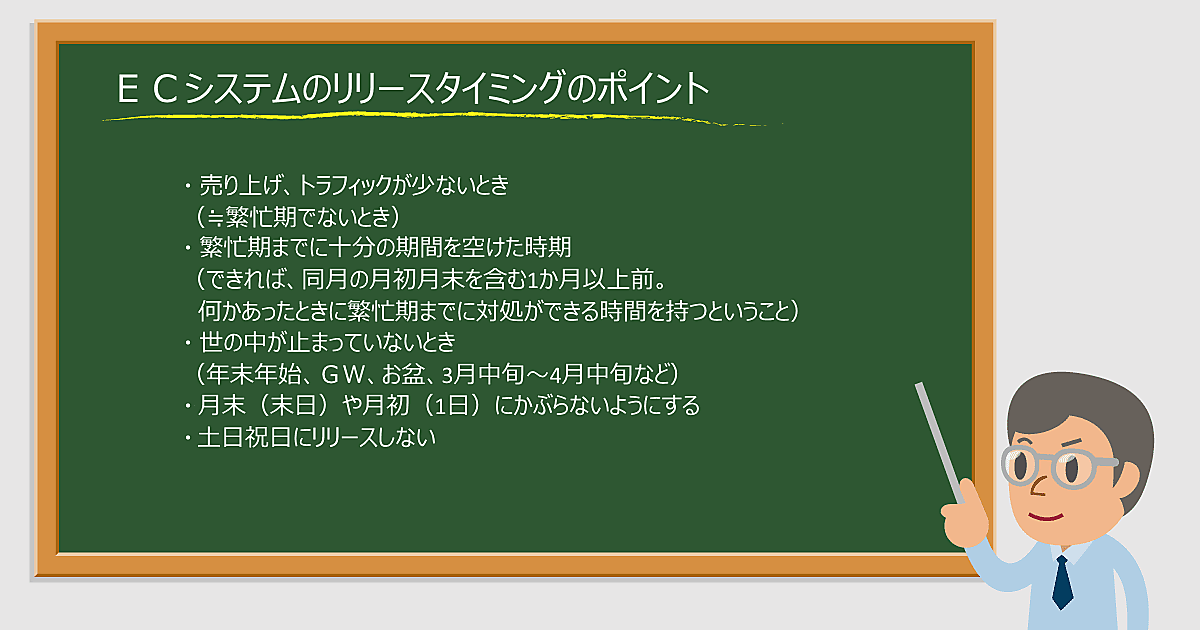 ＥＣシステムのリリースタイミングのポイント

・売り上げ、トラフィックが少ないとき
（≒繁忙期でないとき）
・繁忙期までに十分の期間を空けた時期
（できれば、同月の月初月末を含む1か月以上前。
何かあったときに繁忙期までに対処ができる時間を持つということ）
・世の中が止まっていないとき
（年末年始、ＧＷ、お盆、3月中旬～4月中旬など）
・月末（末日）や月初（1日）にかぶらないようにする
・土日祝日にリリースしない